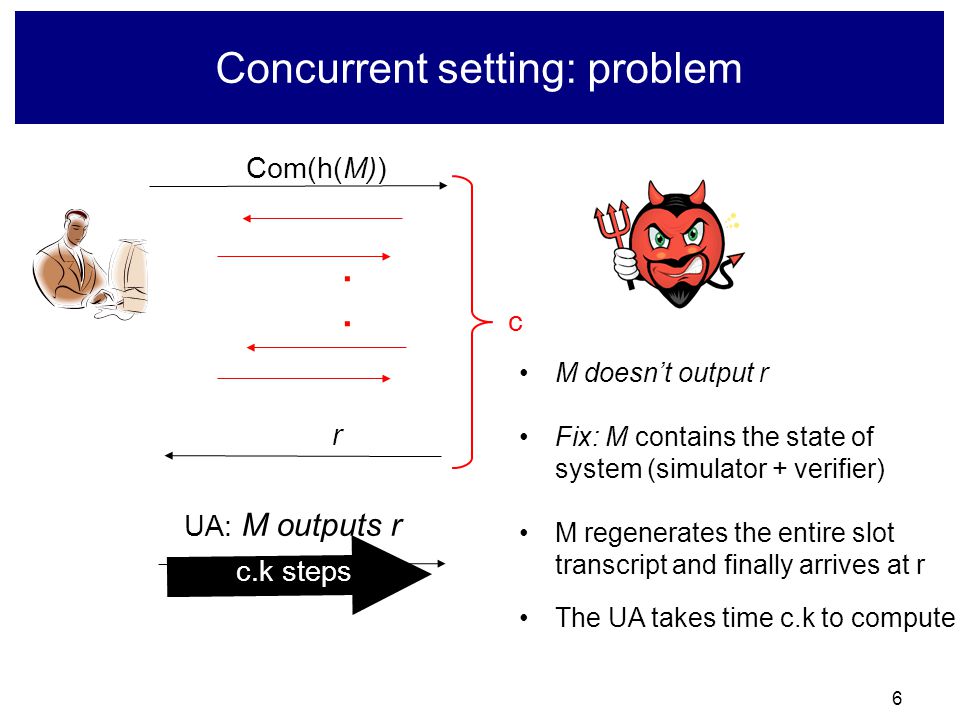 Concurrent setting: problem

Com(h(M))

.
.

c

r

UA: M outputs r

c.k steps

• M doesn't output r

• Fix: M contains the state of system (simulator + verifier)

• M regenerates the entire slot transcript and finally arrives at r

• The UA takes time c.k to compute

6